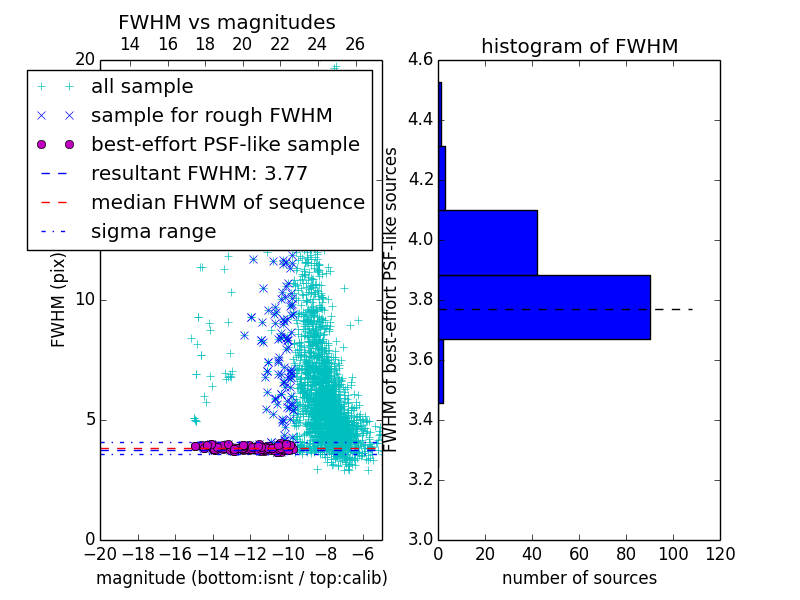 FWHM vs magnitudes

14 16 18 20 22 24 26

20

all sample
sample for rough FWHM
best-effort PSF-like sample
resultant FWHM: 3.77
median FHWM of sequence
sigma range

FWHM (pix)

10

5

0

−20 −18 −16 −14 −12 −10 −8 −6

magnitude (bottom:isnt / top:calib)

histogram of FWHM

4.6
4.4
4.2
4.0
3.8
3.6
3.4
3.2
3.0

FWHM of best-effort PSF-like sources

0 20 40 60 80 100 120

number of sources